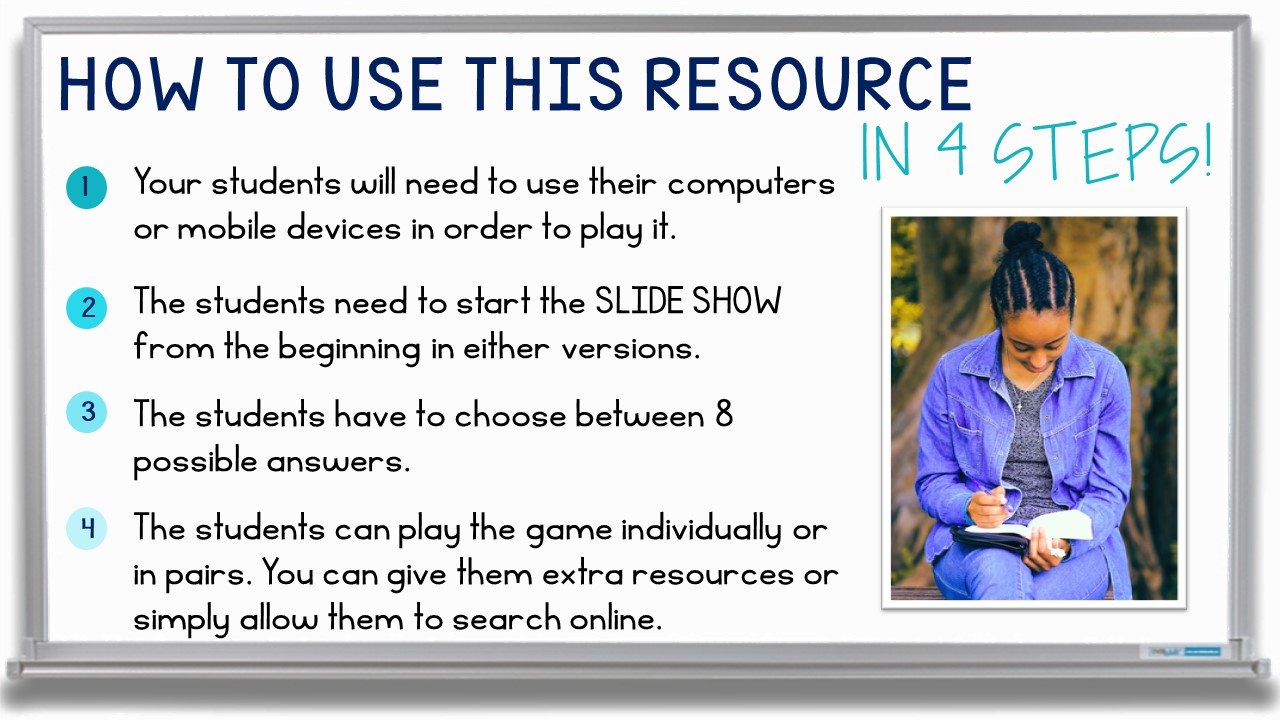 HOW TO USE THIS RESOURCE

IN 4 STEPS!

1 Your students will need to use their computers or mobile devices in order to play it.

2 The students need to start the SLIDE SHOW from the beginning in either versions.

3 The students have to choose between 8 possible answers.

4 The students can play the game individually or in pairs. You can give them extra resources or simply allow them to search online.